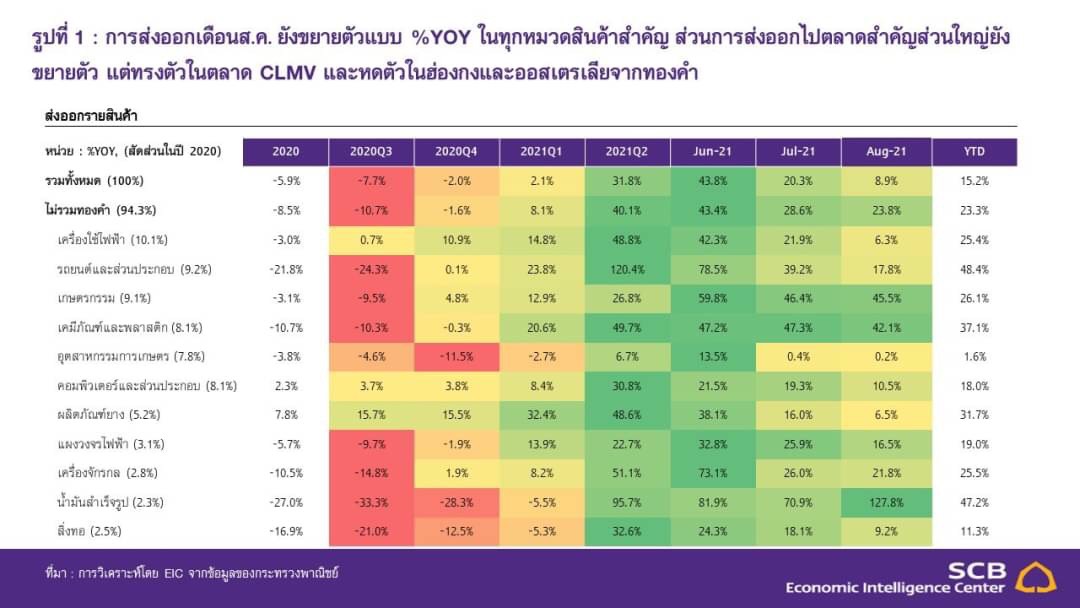 รูปที่ 1 : การส่งออกเดือนส.ค. ยังขยายตัวแบบ %YOY ในทุกหมวดสินค้าสำคัญ ส่วนการส่งออกไปตลาดสำคัญส่วนใหญ่ยังขยายตัว แต่ทรงตัวในตลาด CLMV และหดตัวในฮ่องกงและออสเตรเลียจากทองคำ

ส่งออกรายสินค้า

| หน่วย : %YOY, (สัดส่วนในปี 2020) | 2020 | 2020Q3 | 2020Q4 | 2021Q1 | 2021Q2 | Jun-21 | Jul-21 | Aug-21 | YTD |
|---|---|---|---|---|---|---|---|---|---|
| รวมทั้งหมด (100%) | -5.9% | -7.7% | -2.0% | 2.1% | 31.8% | 43.8% | 20.3% | 8.9% | 15.2% |
| ไม่รวมทองคำ (94.3%) | -8.5% | -10.7% | -1.6% | 8.1% | 40.1% | 43.4% | 28.6% | 23.8% | 23.3% |
| เครื่องใช้ไฟฟ้า (10.1%) | -3.0% | 0.7% | 10.9% | 14.8% | 48.8% | 42.3% | 21.9% | 6.3% | 25.4% |
| รถยนต์และส่วนประกอบ (9.2%) | -21.8% | -24.3% | 0.1% | 23.8% | 120.4% | 78.5% | 39.2% | 17.8% | 48.4% |
| เกษตรกรรม (9.1%) | -3.1% | -9.5% | 4.8% | 12.9% | 26.8% | 59.8% | 46.4% | 45.5% | 26.1% |
| เคมีภัณฑ์และพลาสติก (8.1%) | -10.7% | -10.3% | -0.3% | 20.6% | 49.7% | 47.2% | 47.3% | 42.1% | 37.1% |
| อุตสาหกรรมการเกษตร (7.8%) | -3.8% | -4.6% | -11.5% | -2.7% | 6.7% | 13.5% | 0.4% | 0.2% | 1.6% |
| คอมพิวเตอร์และส่วนประกอบ (8.1%) | 2.3% | 3.7% | 3.8% | 8.4% | 30.8% | 21.5% | 19.3% | 10.5% | 18.0% |
| ผลิตภัณฑ์ยาง (5.2%) | 7.8% | 15.7% | 15.5% | 32.4% | 48.6% | 38.1% | 16.0% | 6.5% | 31.7% |
| แผงวงจรไฟฟ้า (3.1%) | -5.7% | -9.7% | -1.9% | 13.9% | 22.7% | 32.8% | 25.9% | 16.5% | 19.0% |
| เครื่องจักรกล (2.8%) | -10.5% | -14.8% | 1.9% | 8.2% | 51.1% | 73.1% | 26.0% | 21.8% | 25.5% |
| น้ำมันสำเร็จรูป (2.3%) | -27.0% | -33.3% | -28.3% | -5.5% | 95.7% | 81.9% | 70.9% | 127.8% | 47.2% |
| สิ่งทอ (2.5%) | -16.9% | -21.0% | -12.5% | -5.3% | 32.6% | 24.3% | 18.1% | 9.2% | 11.3% |

ที่มา : การวิเคราะห์โดย EIC จากข้อมูลของกระทรวงพาณิชย์

SCB
Economic Intelligence Center